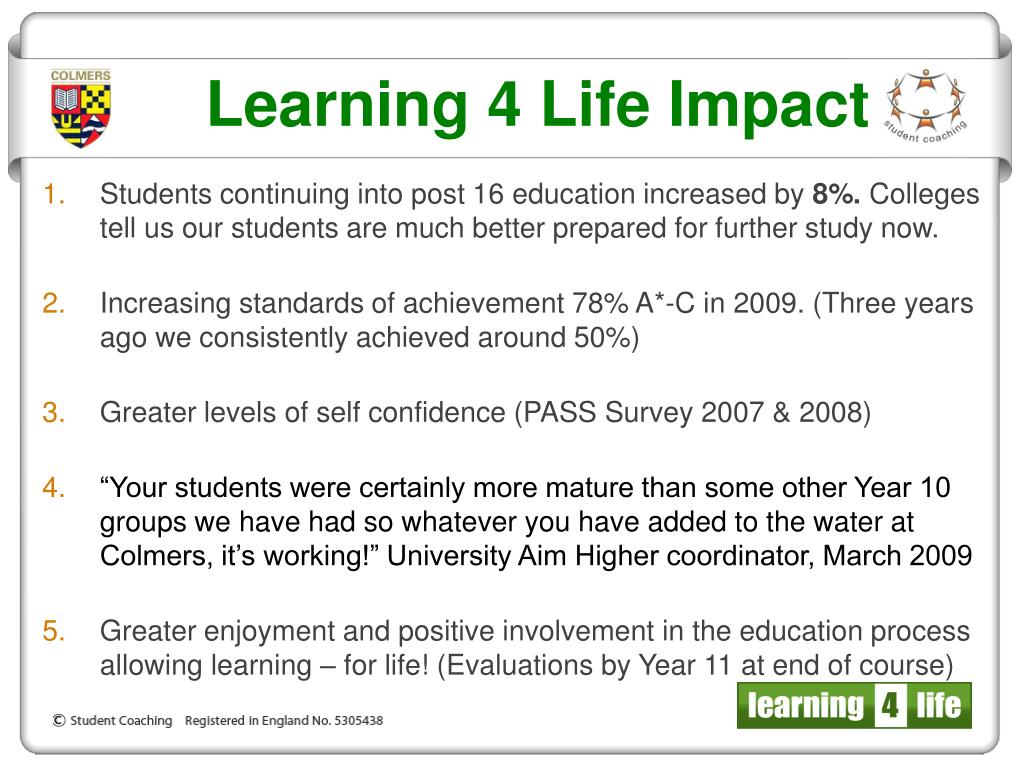 COLMERS

Learning 4 Life Impact

student coaching

1. Students continuing into post 16 education increased by **8%.** Colleges tell us our students are much better prepared for further study now.

2. Increasing standards of achievement 78% A*-C in 2009. (Three years ago we consistently achieved around 50%)

3. Greater levels of self confidence (PASS Survey 2007 & 2008)

4. “Your students were certainly more mature than some other Year 10 groups we have had so whatever you have added to the water at Colmers, it’s working!” University Aim Higher coordinator, March 2009

5. Greater enjoyment and positive involvement in the education process allowing learning – for life! (Evaluations by Year 11 at end of course)

© Student Coaching Registered in England No. 5305438

learning 4 life